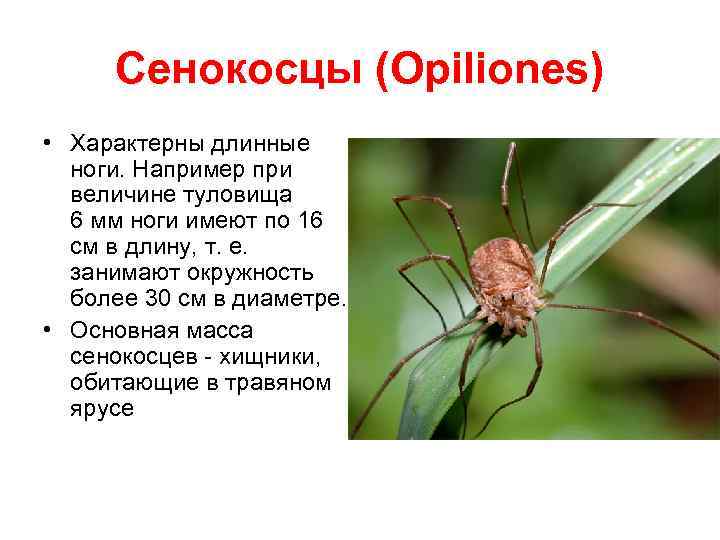 Сенокосцы (Opiliones)

• Характерны длинные ноги. Например при величине туловища 6 мм ноги имеют по 16 см в длину, т. е. занимают окружность более 30 см в диаметре.
• Основная масса сенокосцев - хищники, обитающие в травяном ярусе